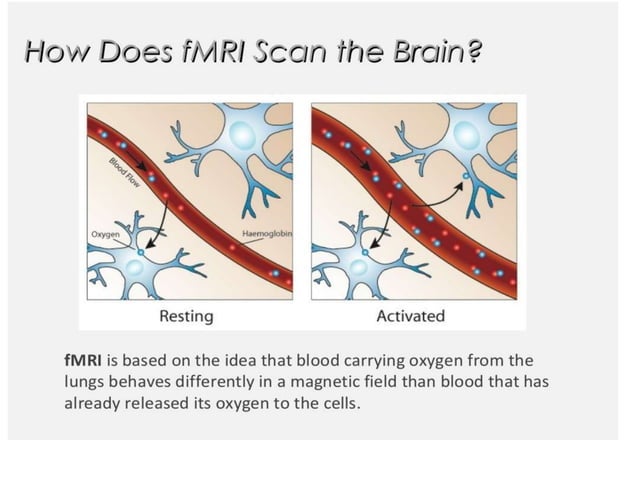 How Does fMRI Scan the Brain?

Blood Flow

Oxygen

Haemoglobin

Resting

Activated

fMRI is based on the idea that blood carrying oxygen from the lungs behaves differently in a magnetic field than blood that has already released its oxygen to the cells.